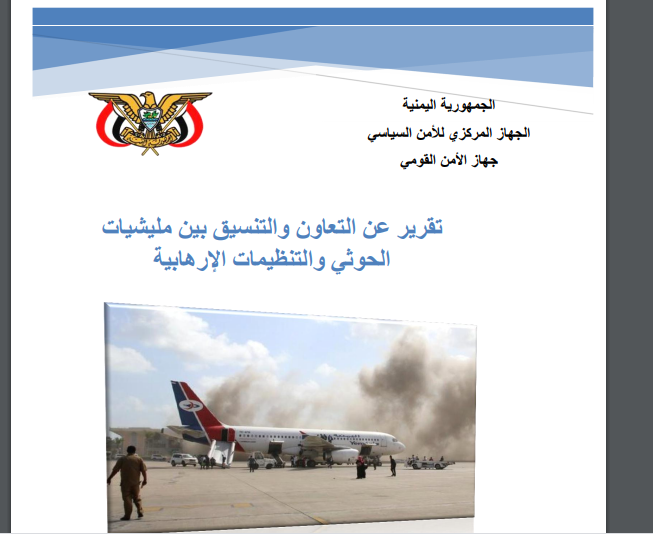 الجمهورية اليمنية
الجهاز المركزي للأمن السياسي
جهاز الأمن القومي

تقرير عن التعاون والتنسيق بين مليشيات الحوثي والتنظيمات الإرهابية